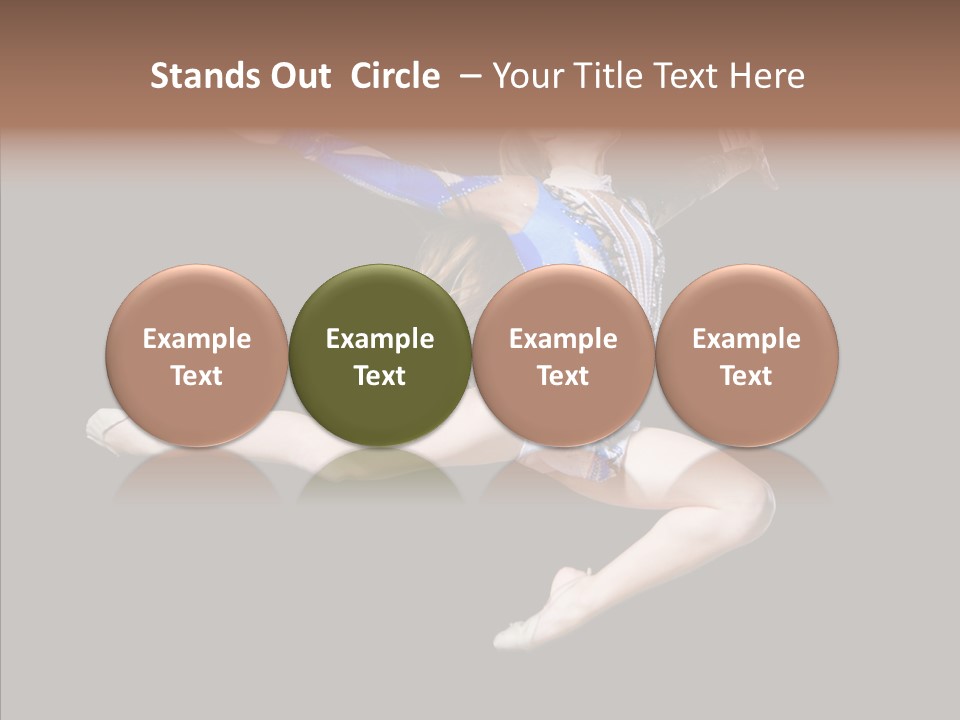 Stands Out  Circle  – Your Title Text Here

Example Text

Example Text

Example Text

Example Text